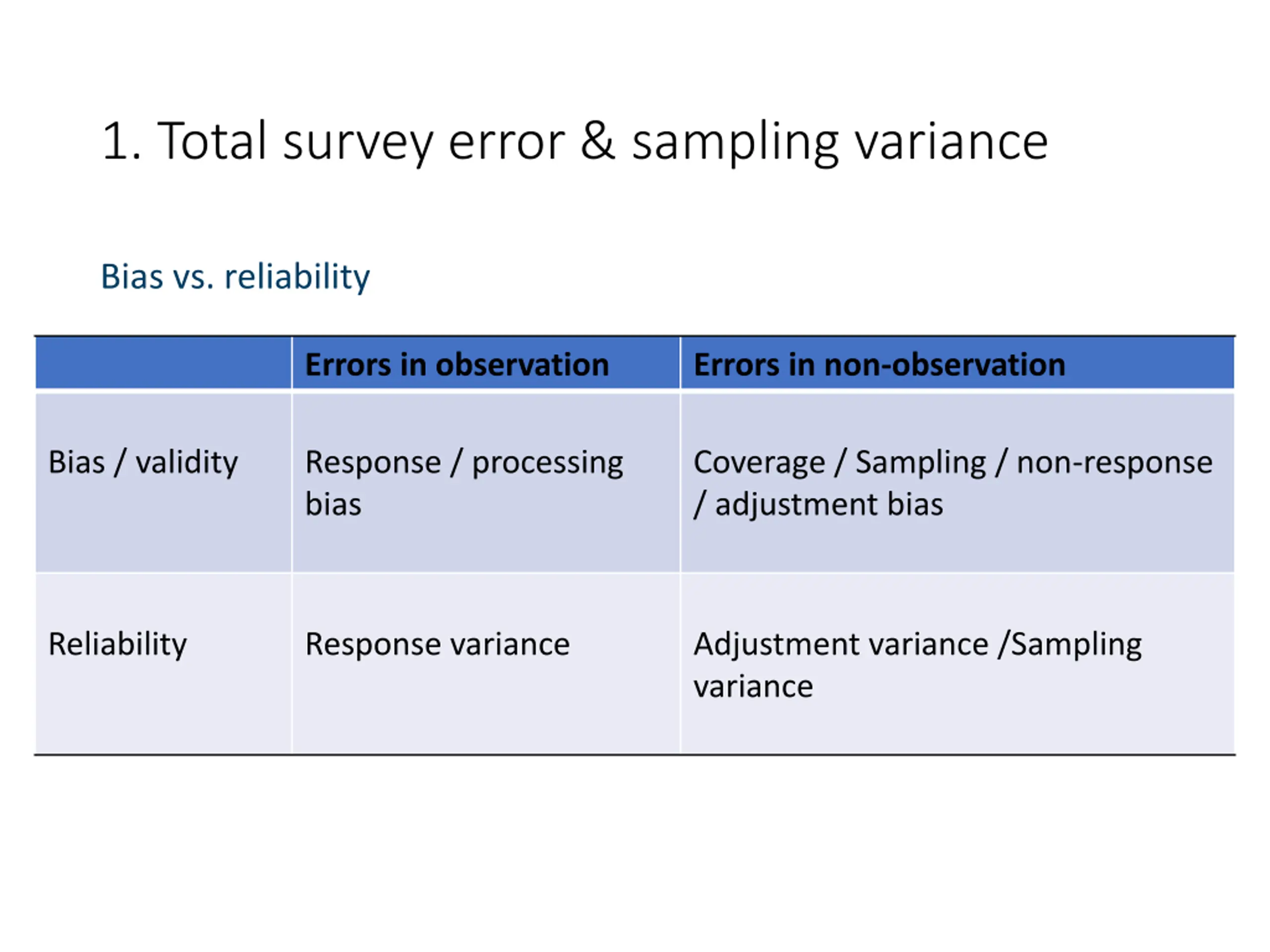 1. Total survey error & sampling variance

Bias vs. reliability

| | Errors in observation | Errors in non-observation |
|---|---|---|
| Bias / validity | Response / processing bias | Coverage / Sampling / non-response / adjustment bias |
| Reliability | Response variance | Adjustment variance /Sampling variance |